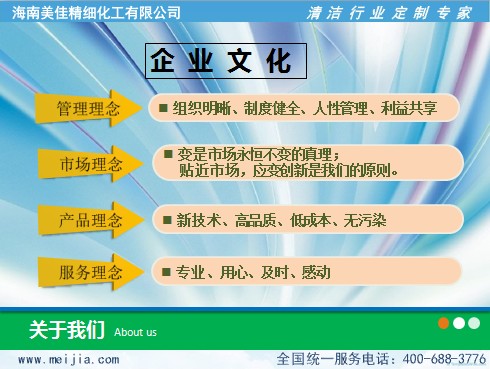 海南美佳精细化工有限公司

清洁行业定制专家

企业文化

管理理念

■ 组织明晰、制度健全、人性管理、利益共享

市场理念

■ 变是市场永恒不变的真理；
贴近市场，应变创新是我们的原则。

产品理念

■ 新技术、高品质、低成本、无污染

服务理念

■ 专业、用心、及时、感动

关于我们 About us

www.meijia.com

全国统一服务电话：400-688-3776